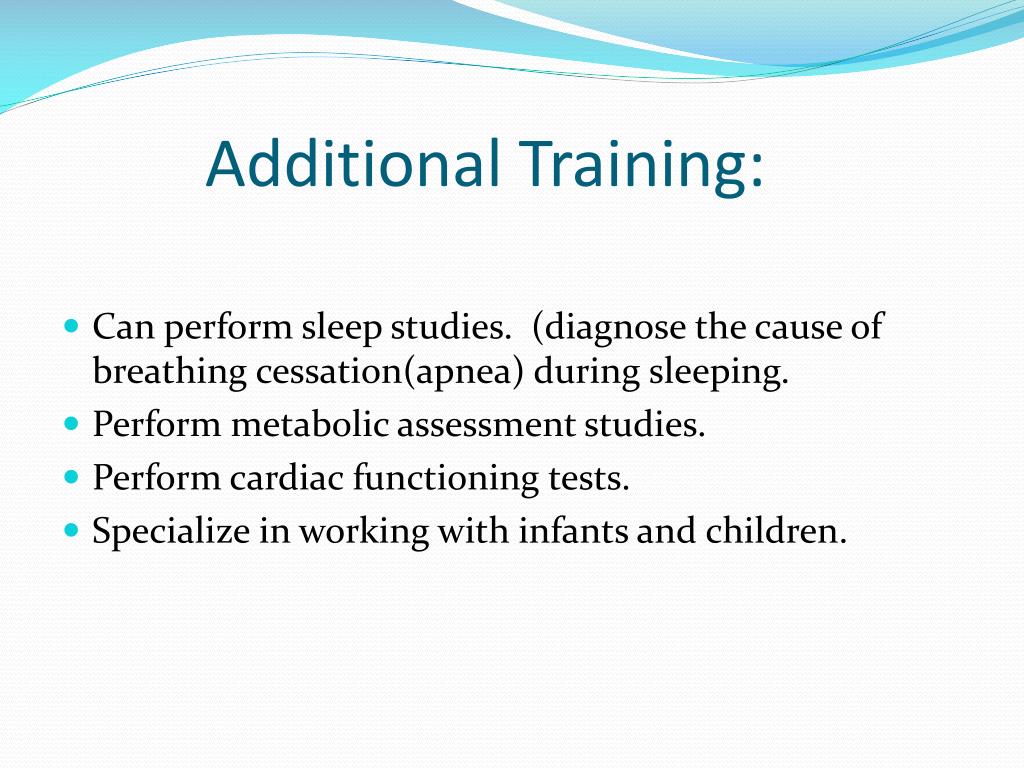 Additional Training:

- Can perform sleep studies. (diagnose the cause of breathing cessation(apnea) during sleeping.
- Perform metabolic assessment studies.
- Perform cardiac functioning tests.
- Specialize in working with infants and children.